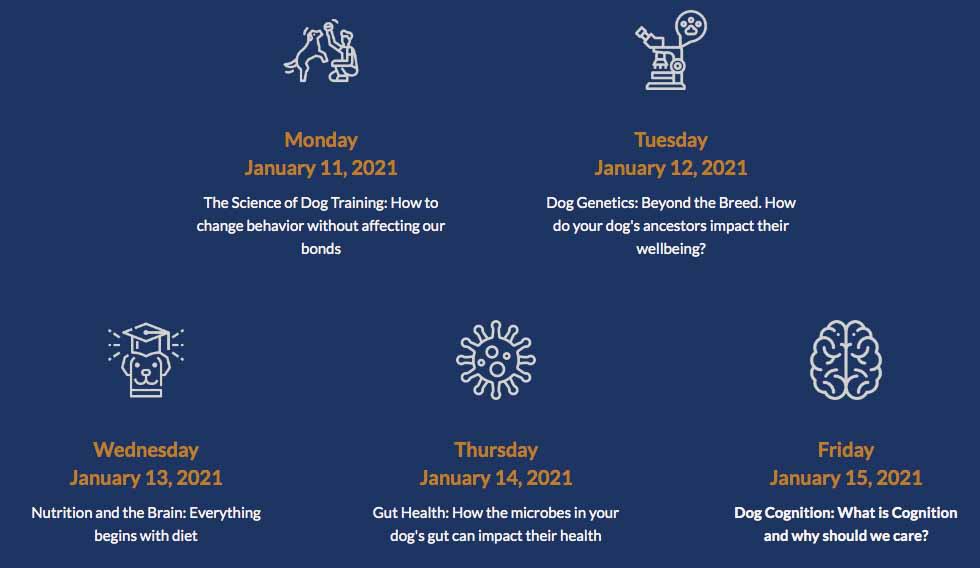 Monday
January 11, 2021

The Science of Dog Training: How to change behavior without affecting our bonds

Tuesday
January 12, 2021

Dog Genetics: Beyond the Breed. How do your dog's ancestors impact their wellbeing?

Wednesday
January 13, 2021

Nutrition and the Brain: Everything begins with diet

Thursday
January 14, 2021

Gut Health: How the microbes in your dog's gut can impact their health

Friday
January 15, 2021

Dog Cognition: What is Cognition and why should we care?